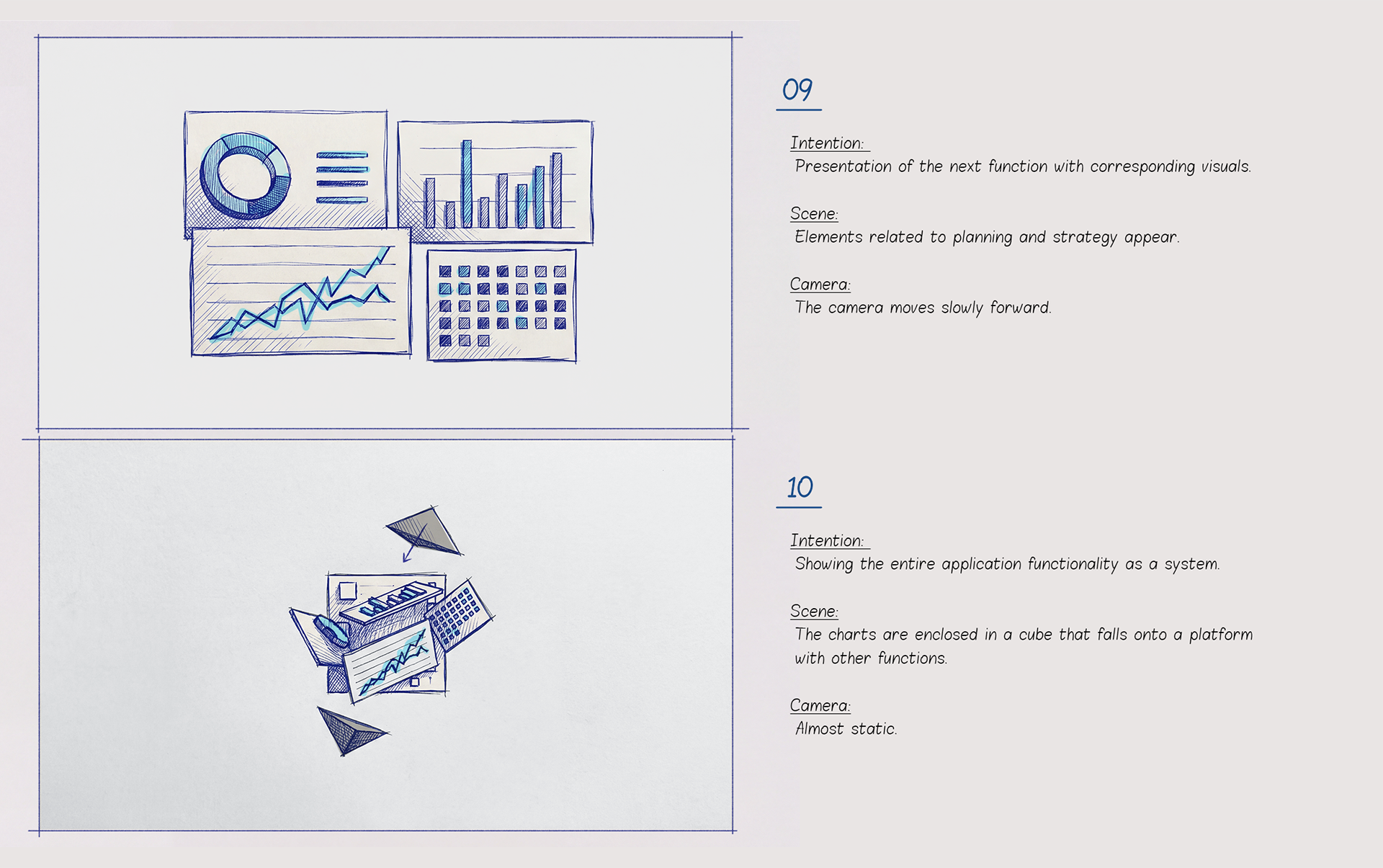 09

Intention:
Presentation of the next function with corresponding visuals.

Scene:
Elements related to planning and strategy appear.

Camera:
The camera moves slowly forward.

10

Intention:
Showing the entire application functionality as a system.

Scene:
The charts are enclosed in a cube that falls onto a platform with other functions.

Camera:
Almost static.